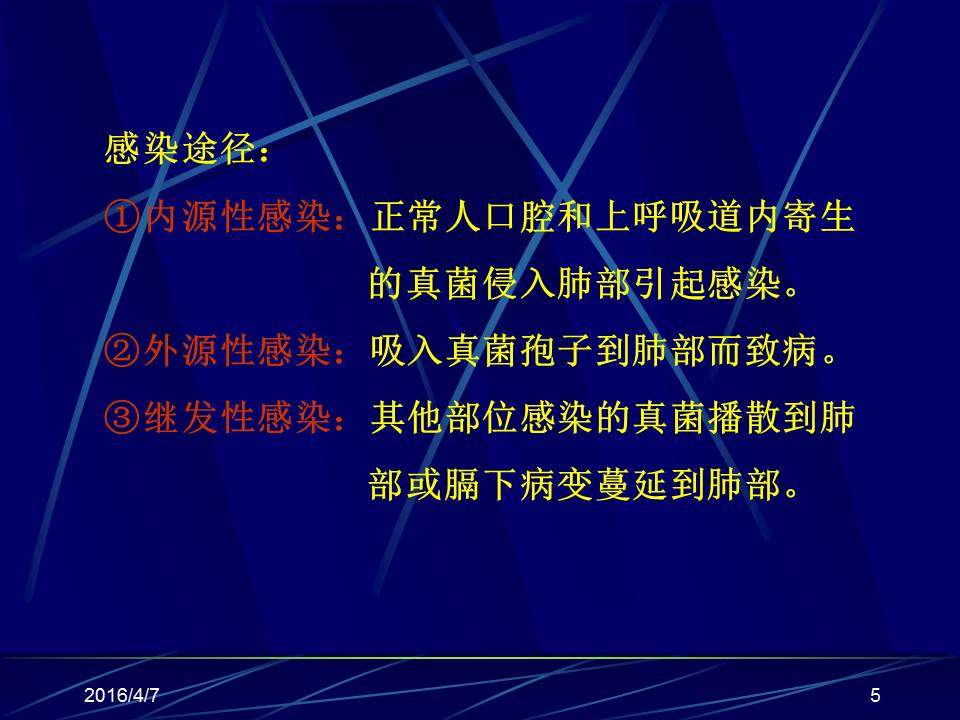 感染途径：

①内源性感染：正常人口腔和上呼吸道内寄生的真菌侵入肺部引起感染。

②外源性感染：吸入真菌孢子到肺部而致病。

③继发性感染：其他部位感染的真菌播散到肺部或膈下病变蔓延到肺部。

2016/4/7

5